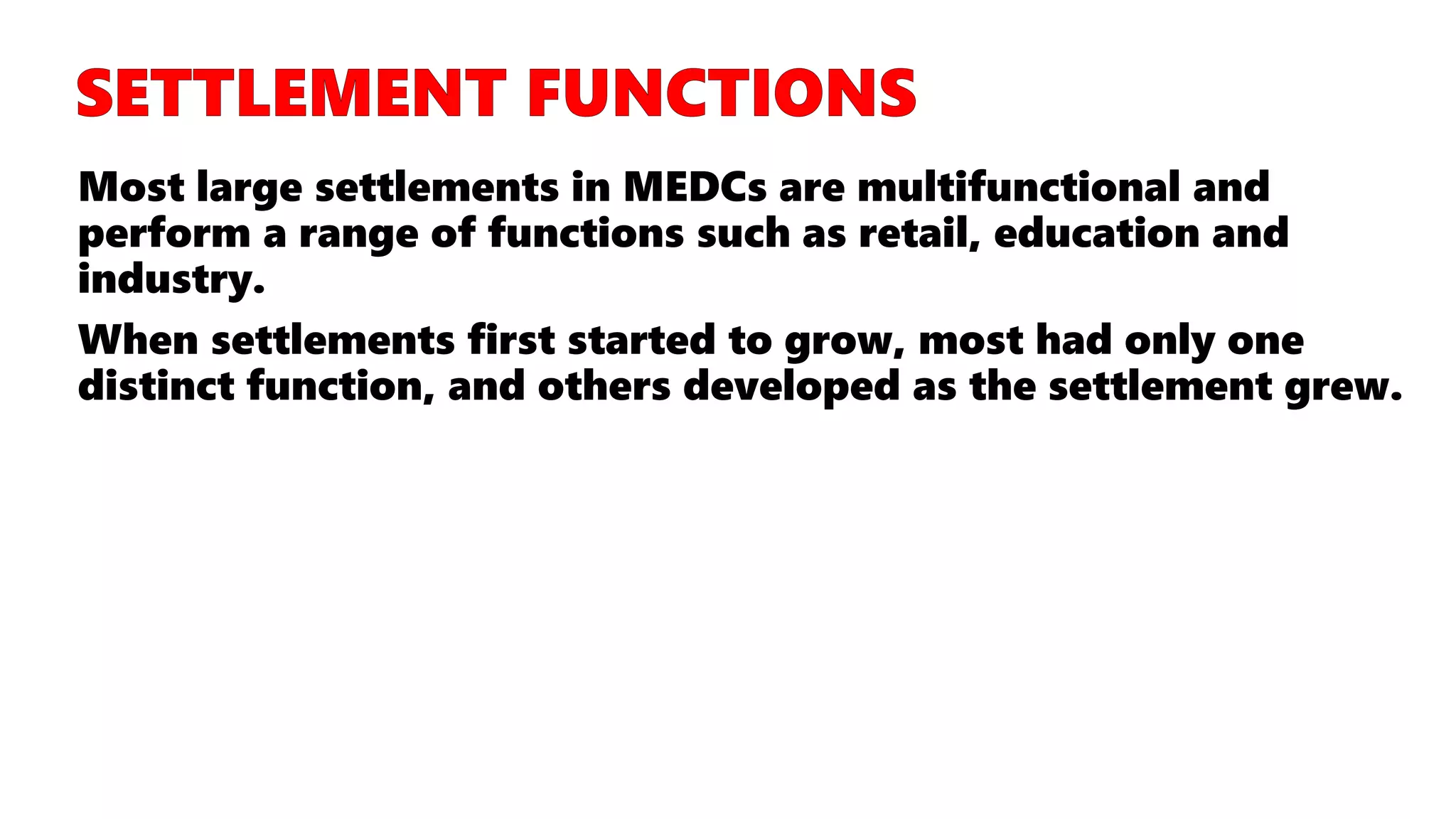 SETTLEMENT FUNCTIONS

Most large settlements in MEDCs are multifunctional and perform a range of functions such as retail, education and industry.

When settlements first started to grow, most had only one distinct function, and others developed as the settlement grew.